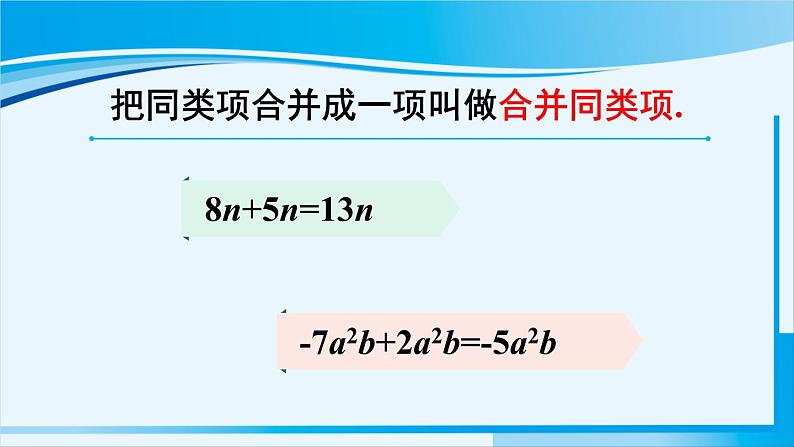 把同类项合并成一项叫做合并同类项.

$8n+5n=13n$

$-7a^2b+2a^2b=-5a^2b$